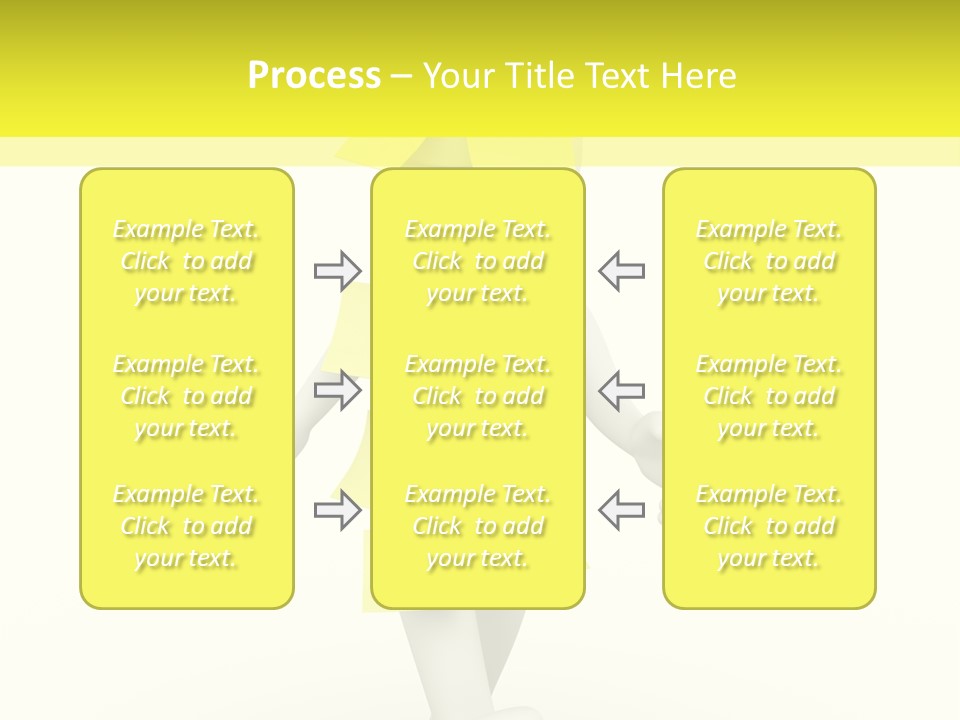 Process – Your Title Text Here

Example Text. Click to add your text.

Example Text. Click to add your text.

Example Text. Click to add your text.

Example Text. Click to add your text.

Example Text. Click to add your text.

Example Text. Click to add your text.

Example Text. Click to add your text.

Example Text. Click to add your text.

Example Text. Click to add your text.